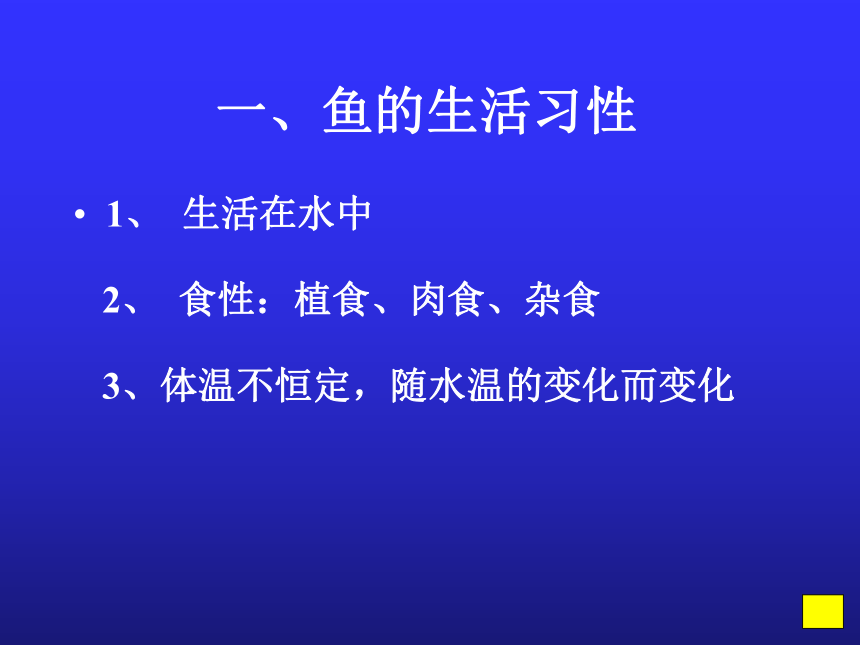 一、鱼的生活习性

• 1、 生活在水中

2、 食性：植食、肉食、杂食

3、体温不恒定，随水温的变化而变化